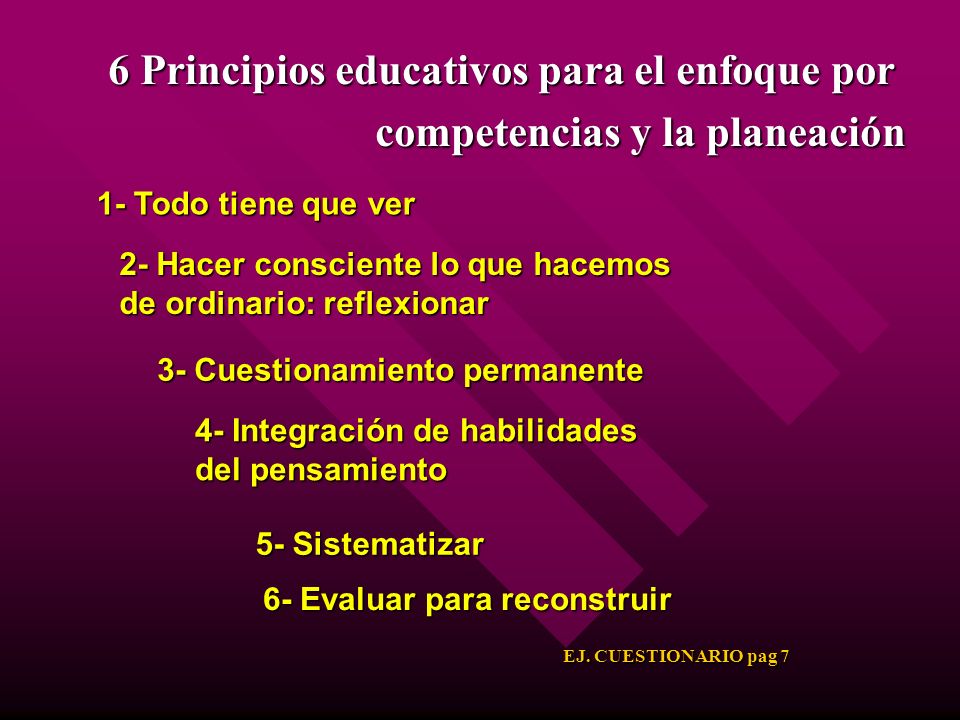 6 Principios educativos para el enfoque por competencias y la planeación

1- Todo tiene que ver

2- Hacer consciente lo que hacemos de ordinario: reflexionar

3- Cuestionamiento permanente

4- Integración de habilidades del pensamiento

5- Sistematizar

6- Evaluar para reconstruir

EJ. CUESTIONARIO pag 7